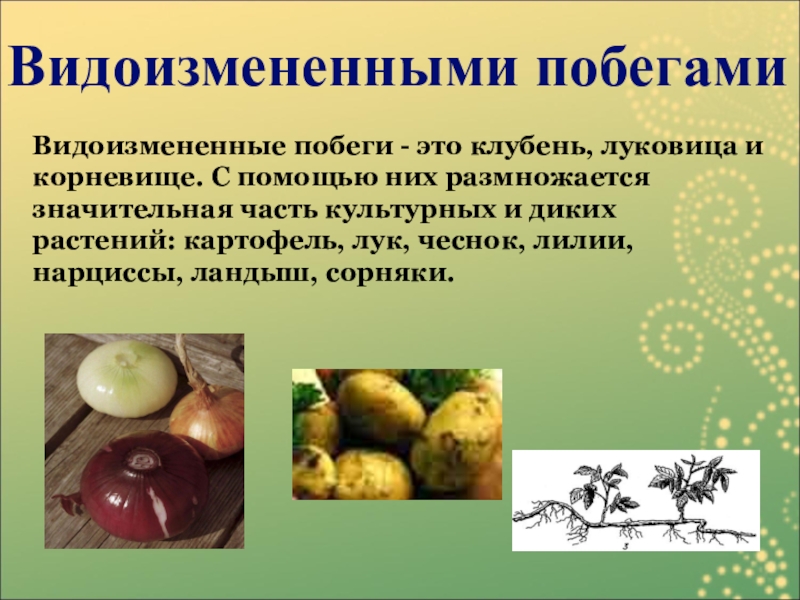 Видоизмененными побегами

Видоизмененные побеги - это клубень, луковица и корневище. С помощью них размножается значительная часть культурных и диких растений: картофель, лук, чеснок, лилии, нарциссы, ландыш, сорняки.

3